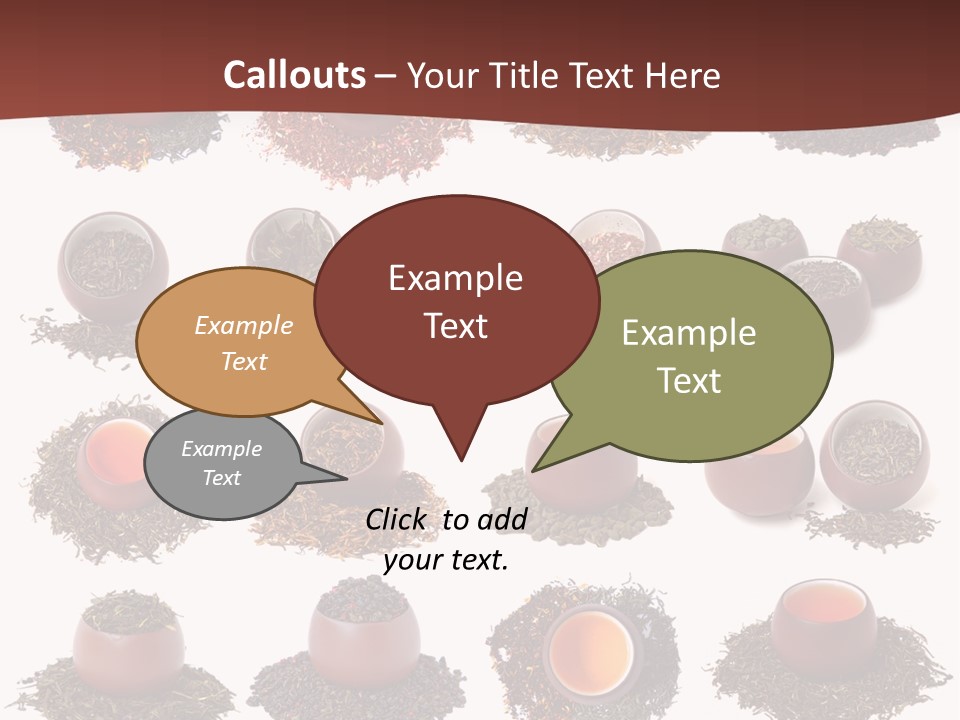 Callouts – Your Title Text Here

Example Text

Example Text

Example Text

Example Text

Click to add your text.